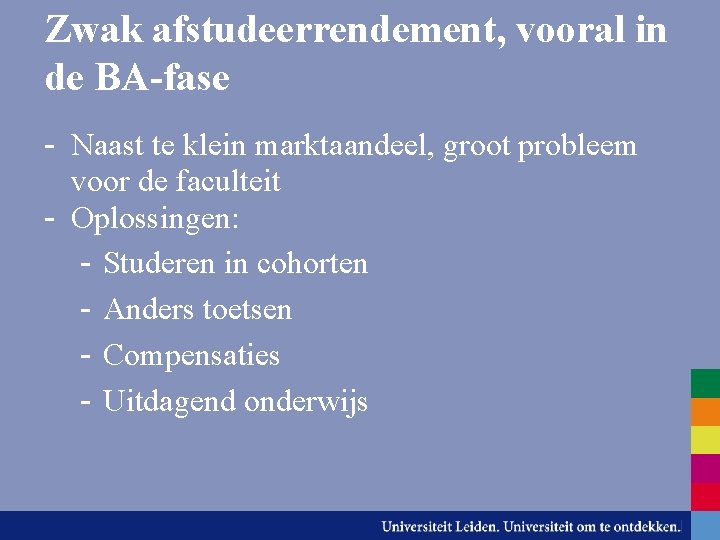 Zwak afstudeerrendement, vooral in de BA-fase

- Naast te klein marktaandeel, groot probleem voor de faculteit
- Oplossingen:
  - Studeren in cohorten
  - Anders toetsen
  - Compensaties
  - Uitdagend onderwijs

Universiteit Leiden. Universiteit om te ontdekken.